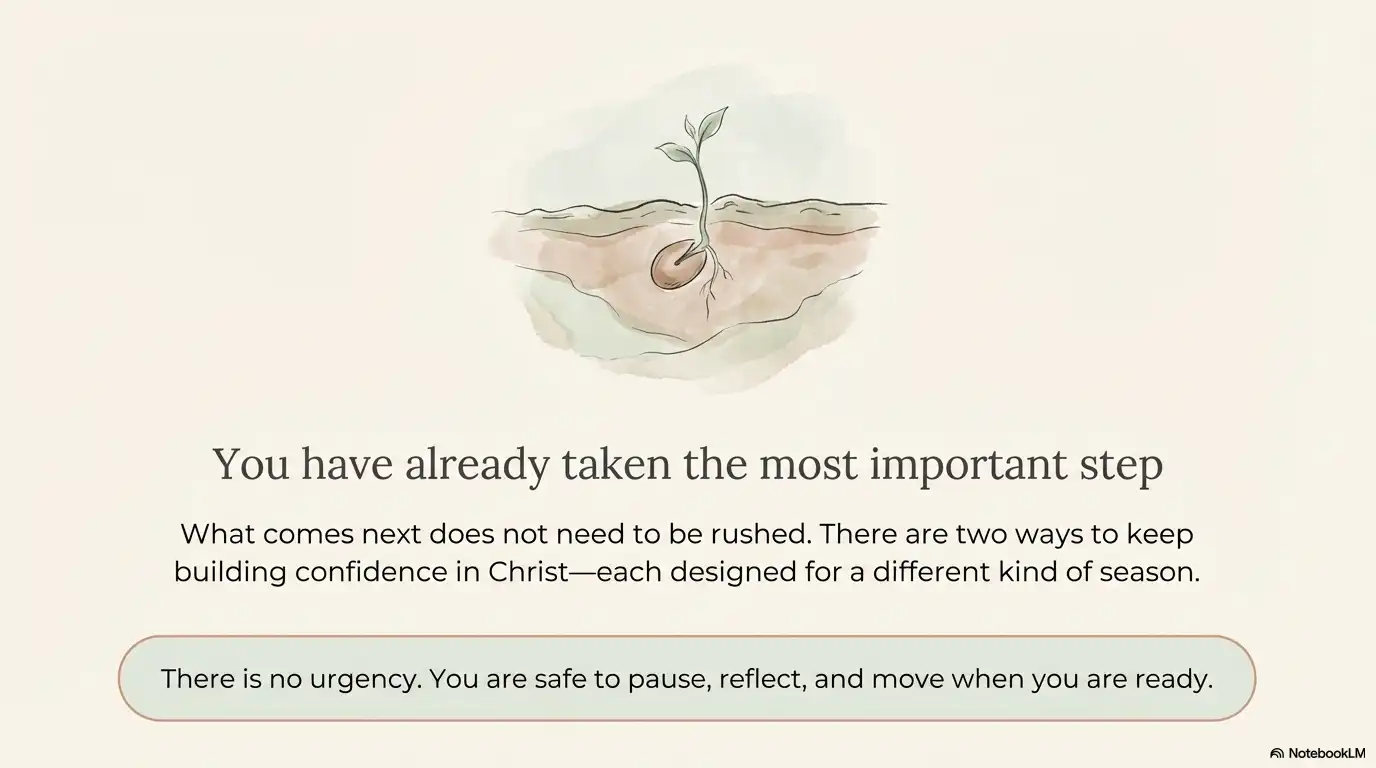 You have already taken the most important step

What comes next does not need to be rushed. There are two ways to keep building confidence in Christ—each designed for a different kind of season.

There is no urgency. You are safe to pause, reflect, and move when you are ready.

NotebookLM